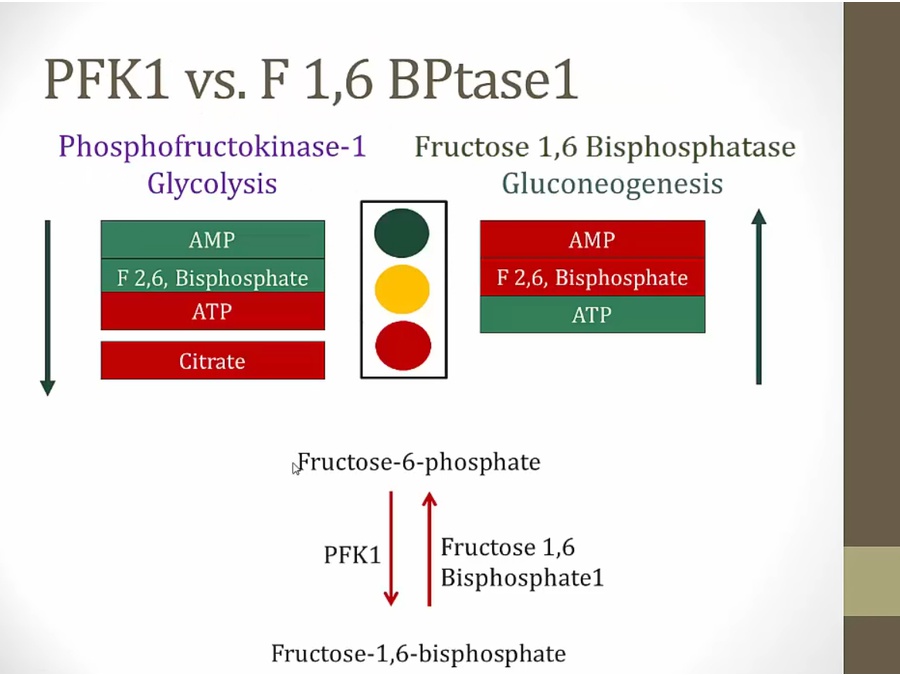 PFK1 vs. F 1,6 BPtase1

Phosphofructokinase-1
Glycolysis

AMP
F 2,6, Bisphosphate
ATP
Citrate

Fructose 1,6 Bisphosphatase
Gluconeogenesis

AMP
F 2,6, Bisphosphate
ATP

Fructose-6-phosphate

PFK1

Fructose 1,6
Bisphosphate1

Fructose-1,6-bisphosphate